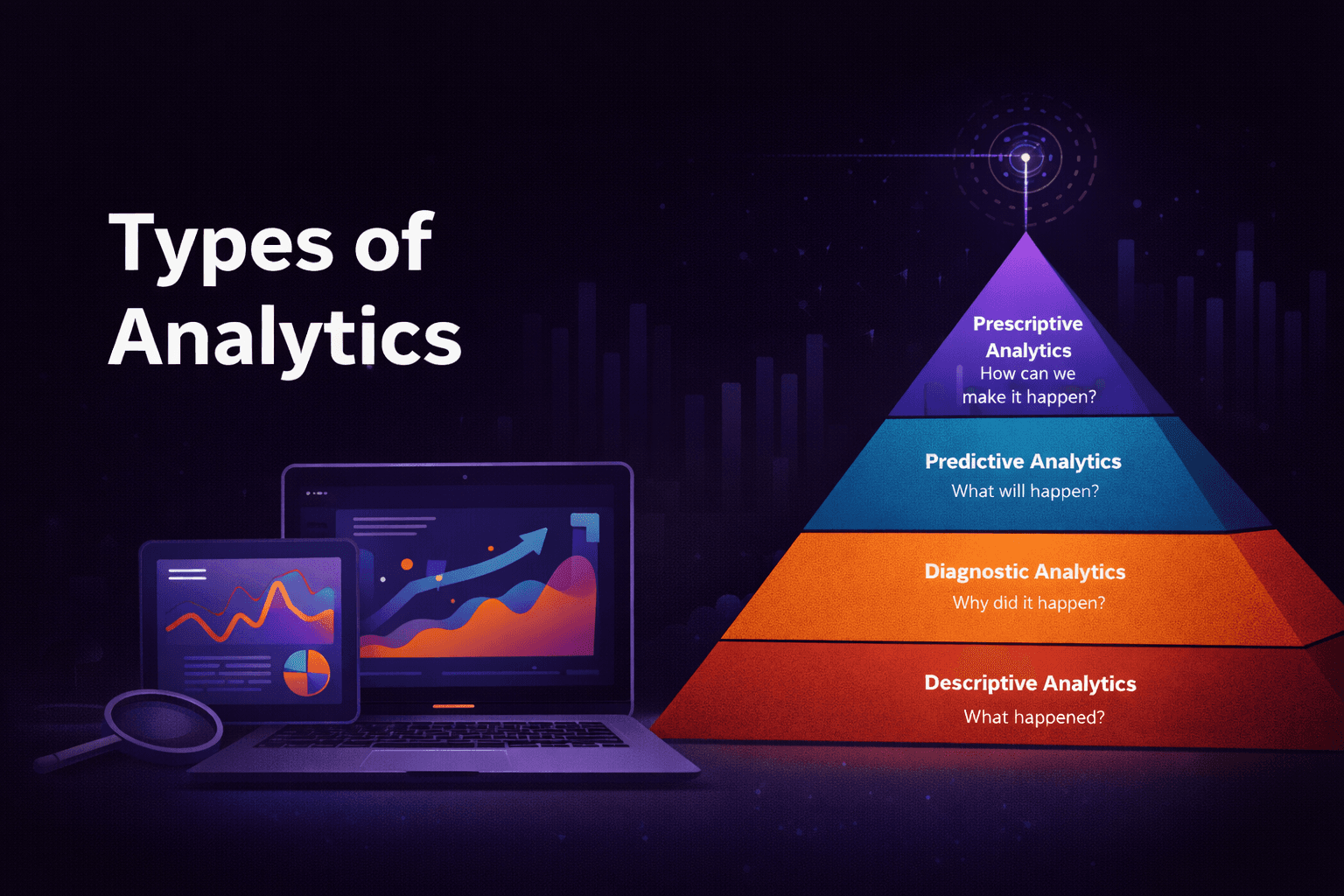 Types of Analytics

Prescriptive Analytics
How can we make it happen?

Predictive Analytics
What will happen?

Diagnostic Analytics
Why did it happen?

Descriptive Analytics
What happened?